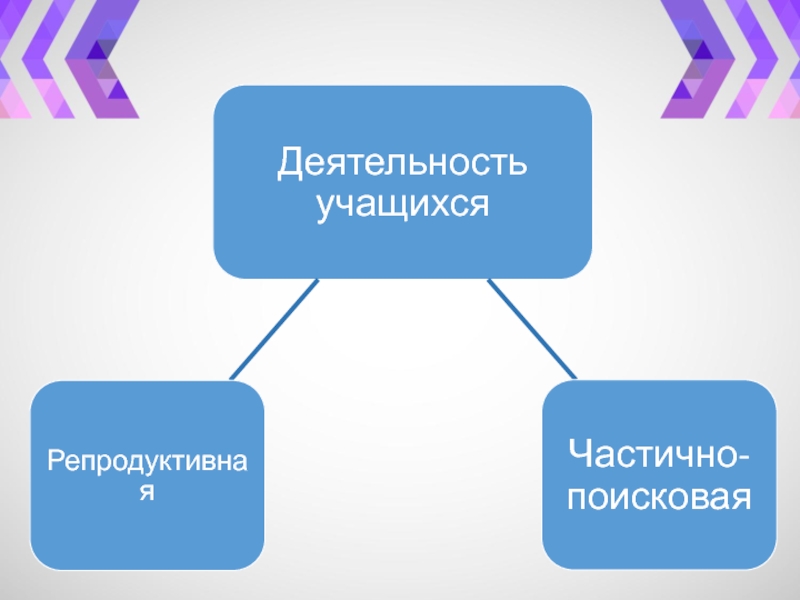 Деятельность учащихся

Репродуктивная

Частично-поисковая